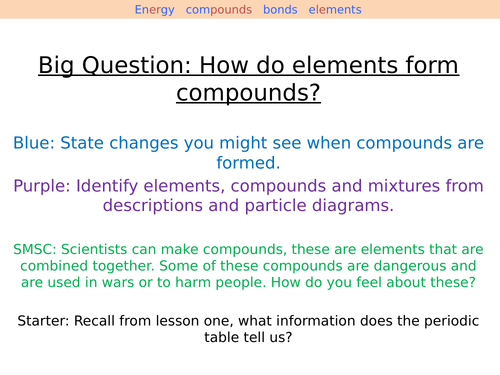 Energy compounds bonds elements

Big Question: How do elements form compounds?

Blue: State changes you might see when compounds are formed.

Purple: Identify elements, compounds and mixtures from descriptions and particle diagrams.

SMSC: Scientists can make compounds, these are elements that are combined together. Some of these compounds are dangerous and are used in wars or to harm people. How do you feel about these?

Starter: Recall from lesson one, what information does the periodic table tell us?